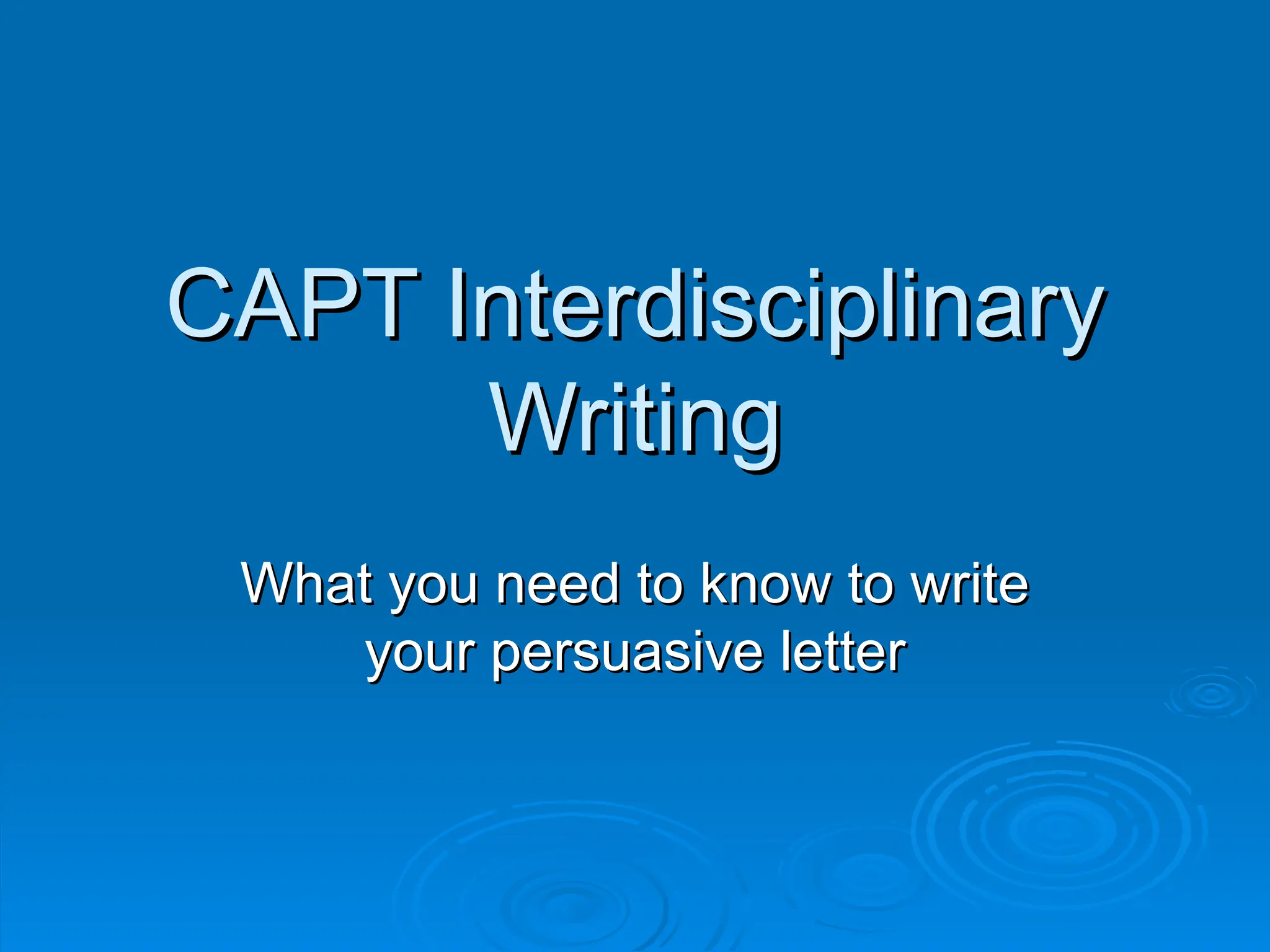 CAPT Interdisciplinary Writing

What you need to know to write your persuasive letter